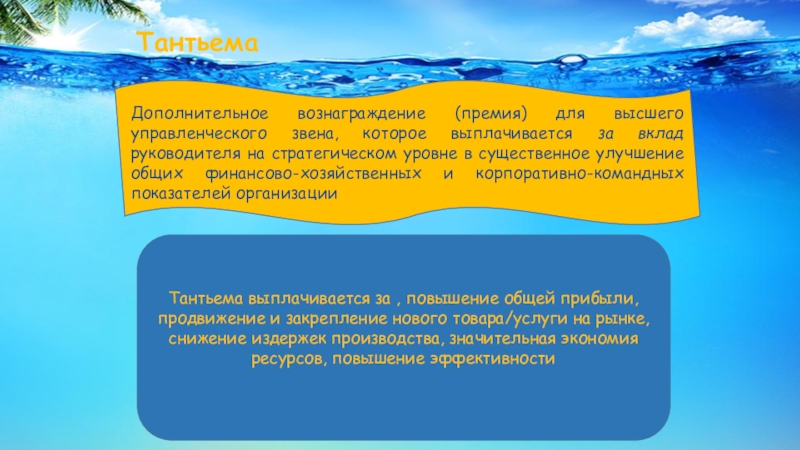 Тантьема

Дополнительное вознаграждение (премия) для высшего управленческого звена, которое выплачивается за вклад руководителя на стратегическом уровне в существенное улучшение общих финансово-хозяйственных и корпоративно-командных показателей организации

Тантьема выплачивается за , повышение общей прибыли, продвижение и закрепление нового товара/услуги на рынке, снижение издержек производства, значительная экономия ресурсов, повышение эффективности